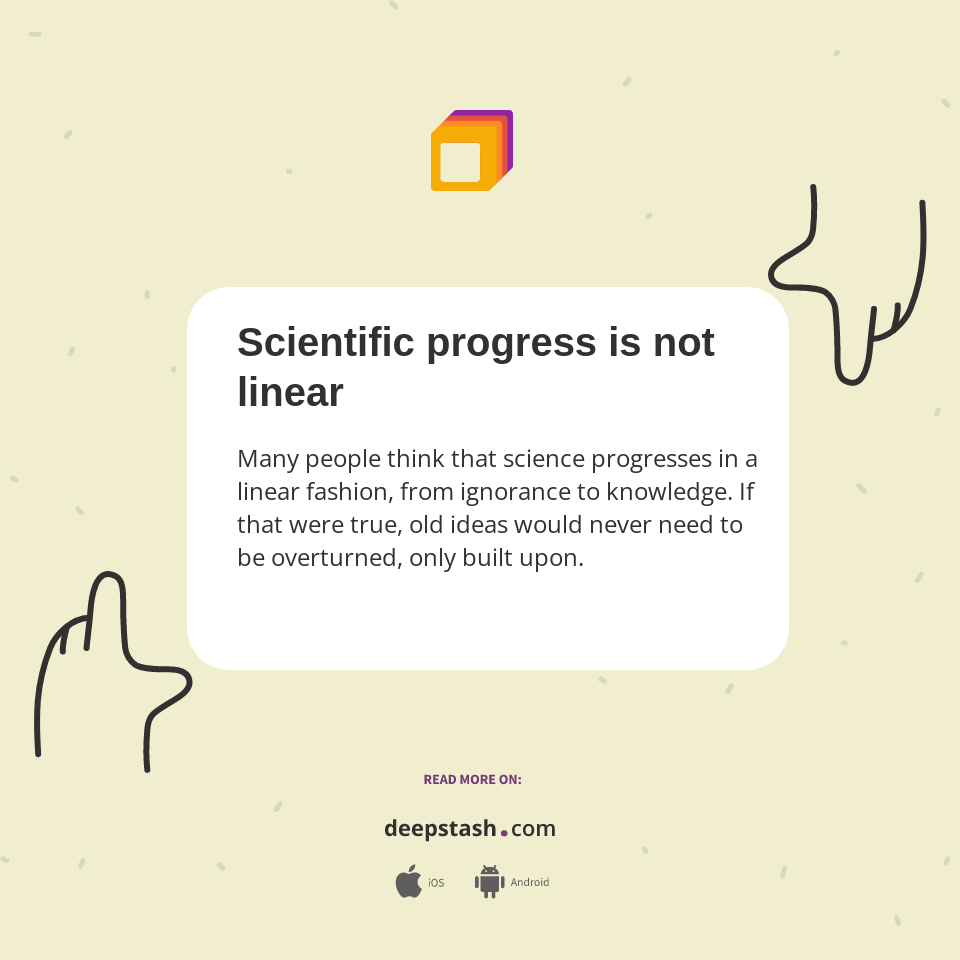 Scientific progress is not linear

Many people think that science progresses in a linear fashion, from ignorance to knowledge. If that were true, old ideas would never need to be overturned, only built upon.

READ MORE ON:

deepstash.com

iOS Android